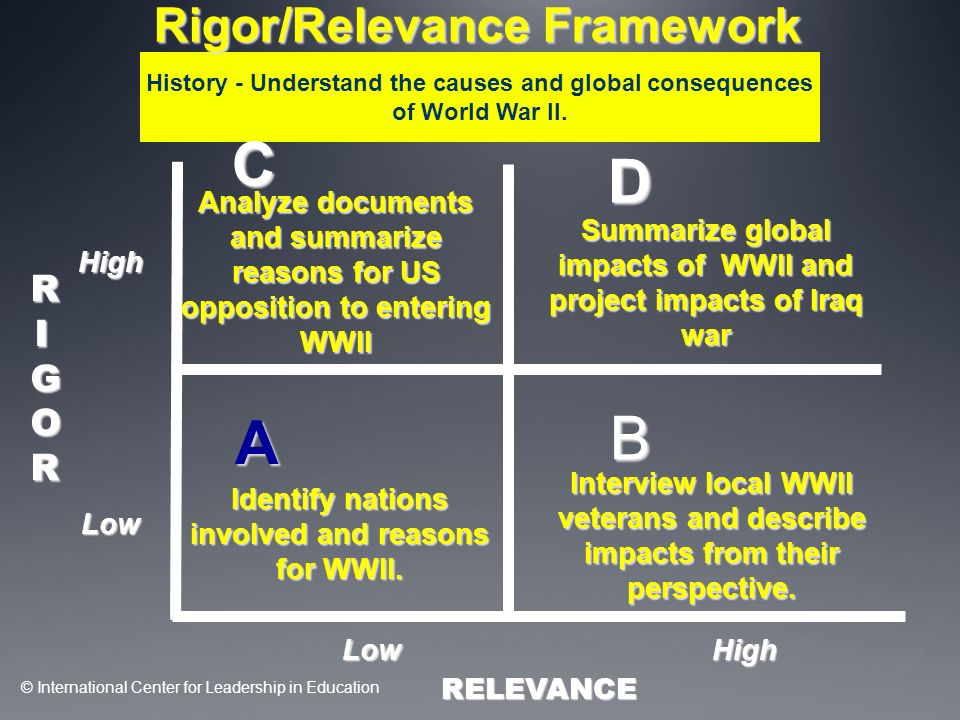 Rigor/Relevance Framework

History - Understand the causes and global consequences of World War II.

RIGOR

High

Low

C

Analyze documents and summarize reasons for US opposition to entering WWII

D

Summarize global impacts of WWII and project impacts of Iraq war

A

Identify nations involved and reasons for WWII.

B

Interview local WWII veterans and describe impacts from their perspective.

Low

High

RELEVANCE

© International Center for Leadership in Education